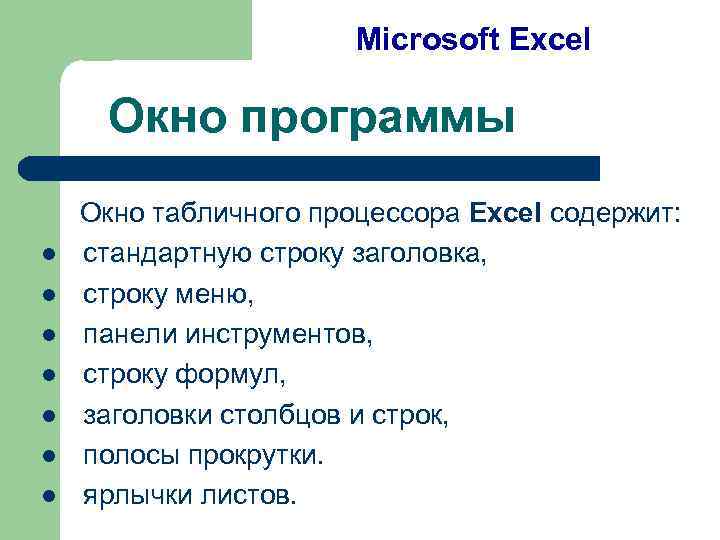 Microsoft Excel

Окно программы

Окно табличного процессора Excel содержит:
- стандартную строку заголовка,
- строку меню,
- панели инструментов,
- строку формул,
- заголовки столбцов и строк,
- полосы прокрутки.
- ярлычки листов.